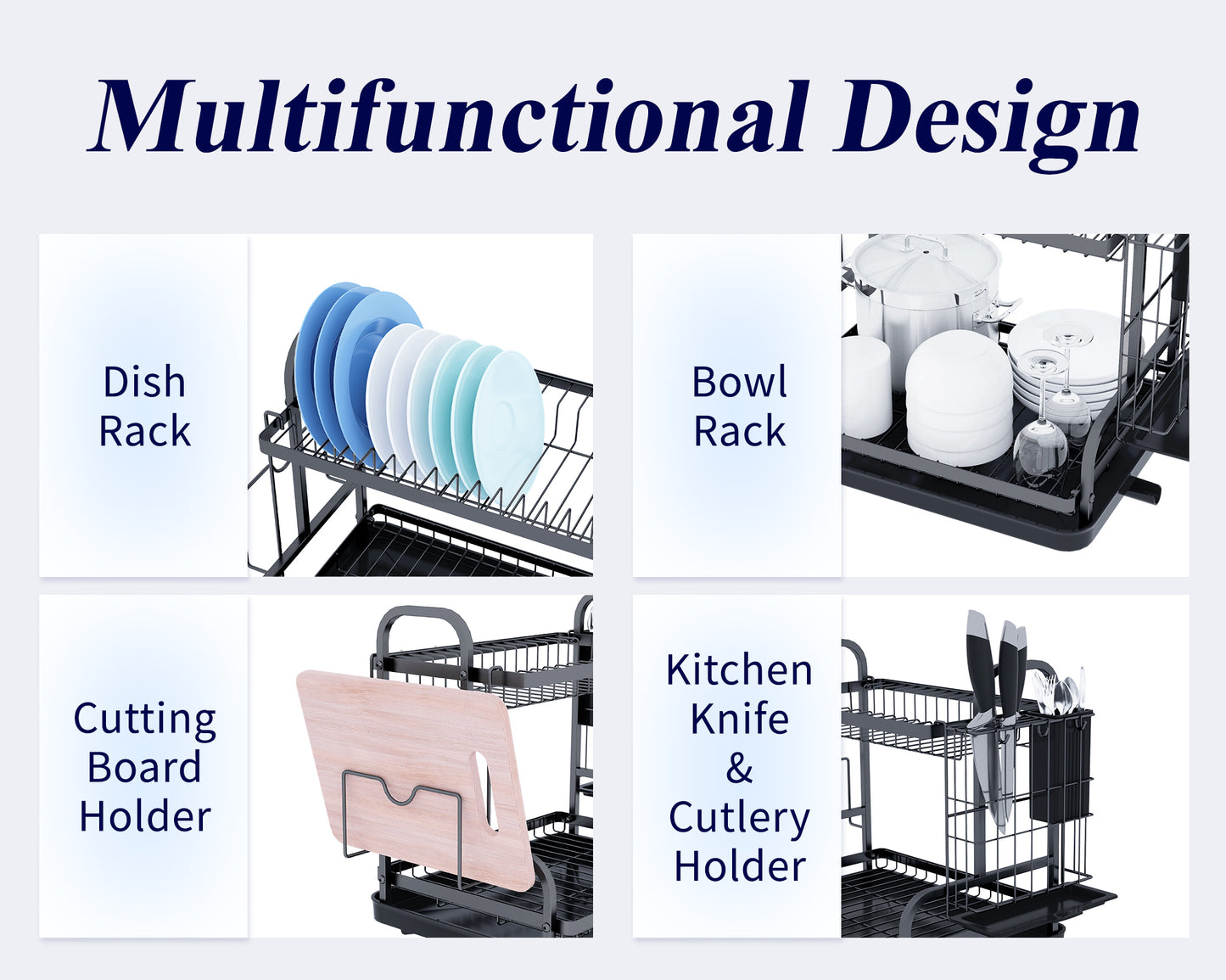 Multifunctional Design

Dish Rack

Bowl Rack

Cutting Board Holder

Kitchen Knife & Cutlery Holder